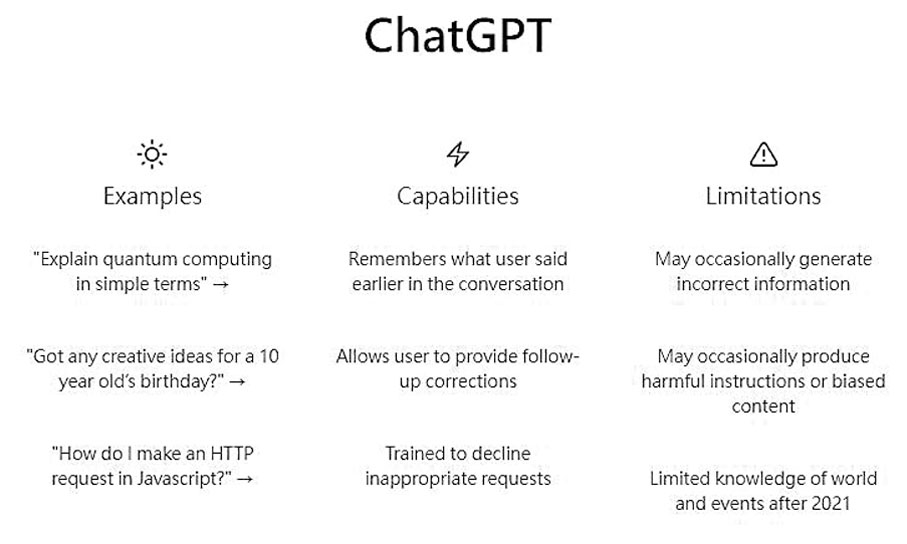 ChatGPT

Examples

"Explain quantum computing in simple terms" →

"Got any creative ideas for a 10 year old's birthday?" →

"How do I make an HTTP request in Javascript?" →

Capabilities

Remembers what user said earlier in the conversation

Allows user to provide follow-up corrections

Trained to decline inappropriate requests

Limitations

May occasionally generate incorrect information

May occasionally produce harmful instructions or biased content

Limited knowledge of world and events after 2021